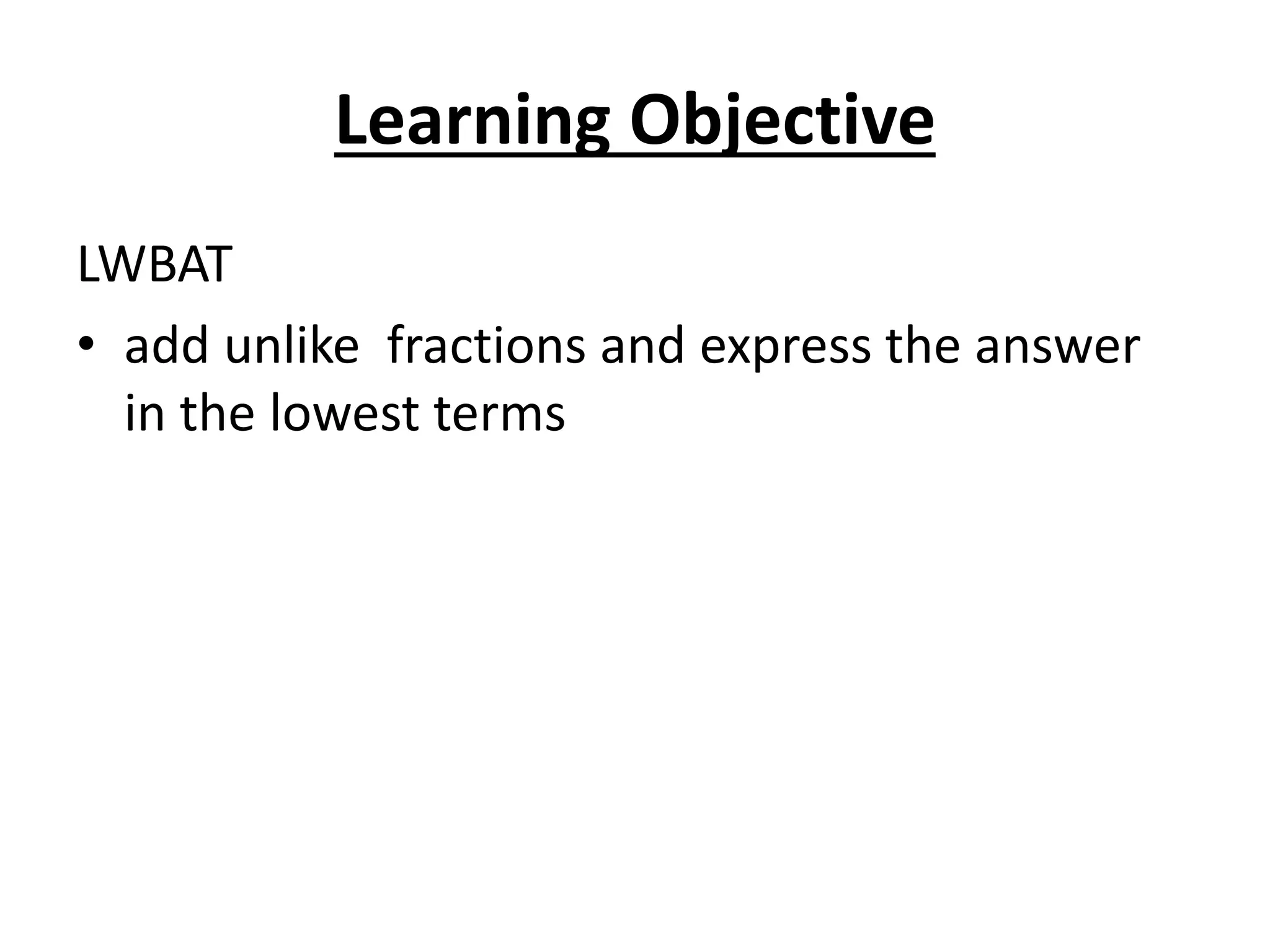 Learning Objective

LWBAT

• add unlike fractions and express the answer in the lowest terms